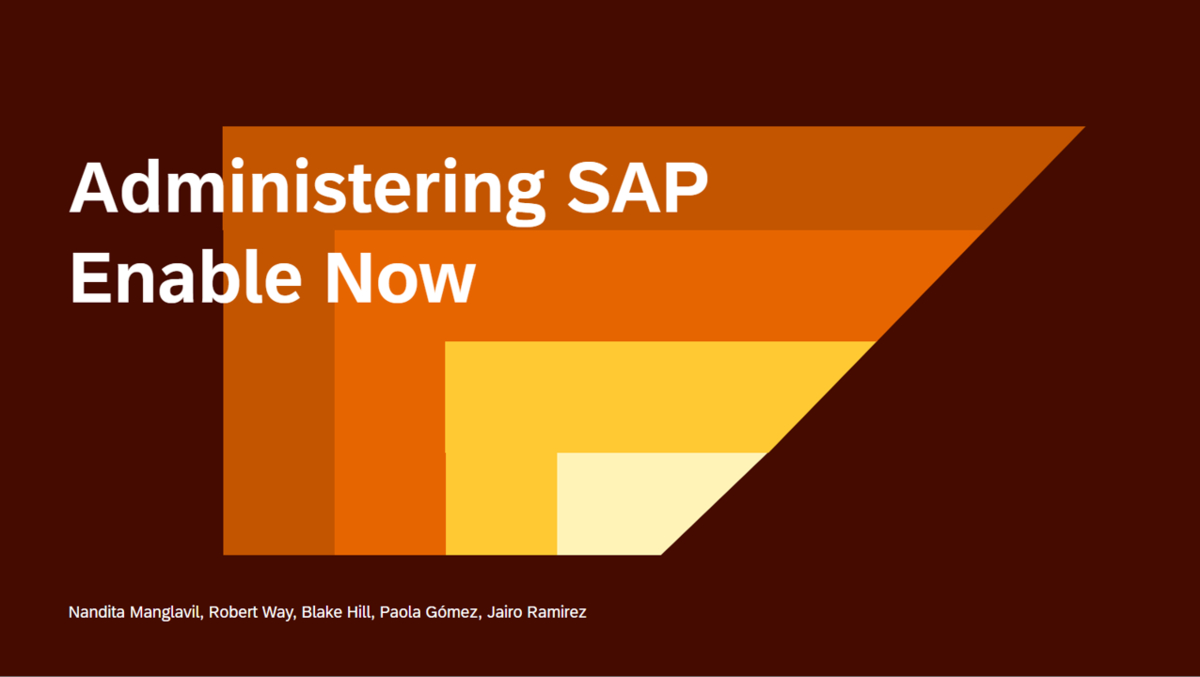 Administering SAP Enable Now

Nandita Manglavil, Robert Way, Blake Hill, Paola Gómez, Jairo Ramirez